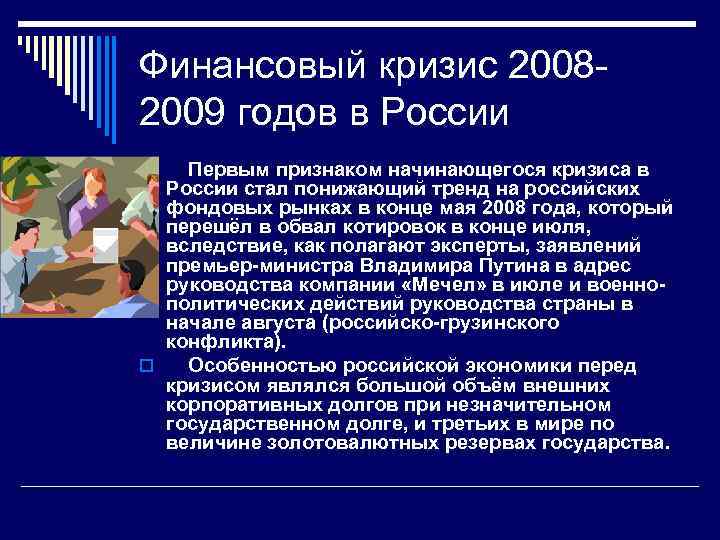 Финансовый кризис 2008-2009 годов в России

Первым признаком начинающегося кризиса в России стал понижающий тренд на российских фондовых рынках в конце мая 2008 года, который перешёл в обвал котировок в конце июля, вследствие, как полагают эксперты, заявлений премьер-министра Владимира Путина в адрес руководства компании «Мечел» в июле и военно-политических действий руководства страны в начале августа (российско-грузинского конфликта).

Особенностью российской экономики перед кризисом являлся большой объём внешних корпоративных долгов при незначительном государственном долге, и третьих в мире по величине золотовалютных резервах государства.